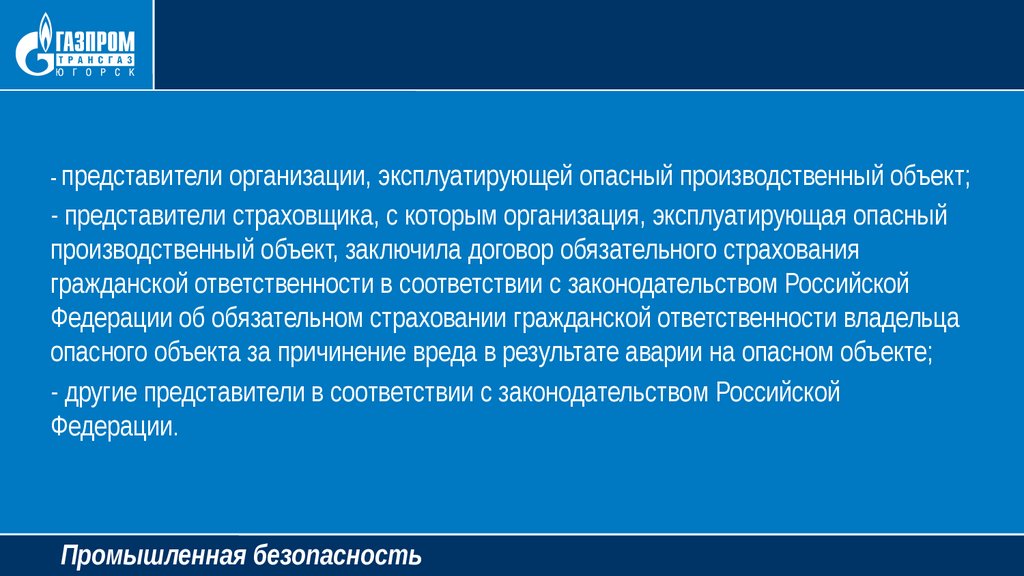 ГАЗПРОМ
ТРАНСГАЗ
ЮГОРСК

- представители организации, эксплуатирующей опасный производственный объект;

- представители страховщика, с которым организация, эксплуатирующая опасный производственный объект, заключила договор обязательного страхования гражданской ответственности в соответствии с законодательством Российской Федерации об обязательном страховании гражданской ответственности владельца опасного объекта за причинение вреда в результате аварии на опасном объекте;

- другие представители в соответствии с законодательством Российской Федерации.

Промышленная безопасность